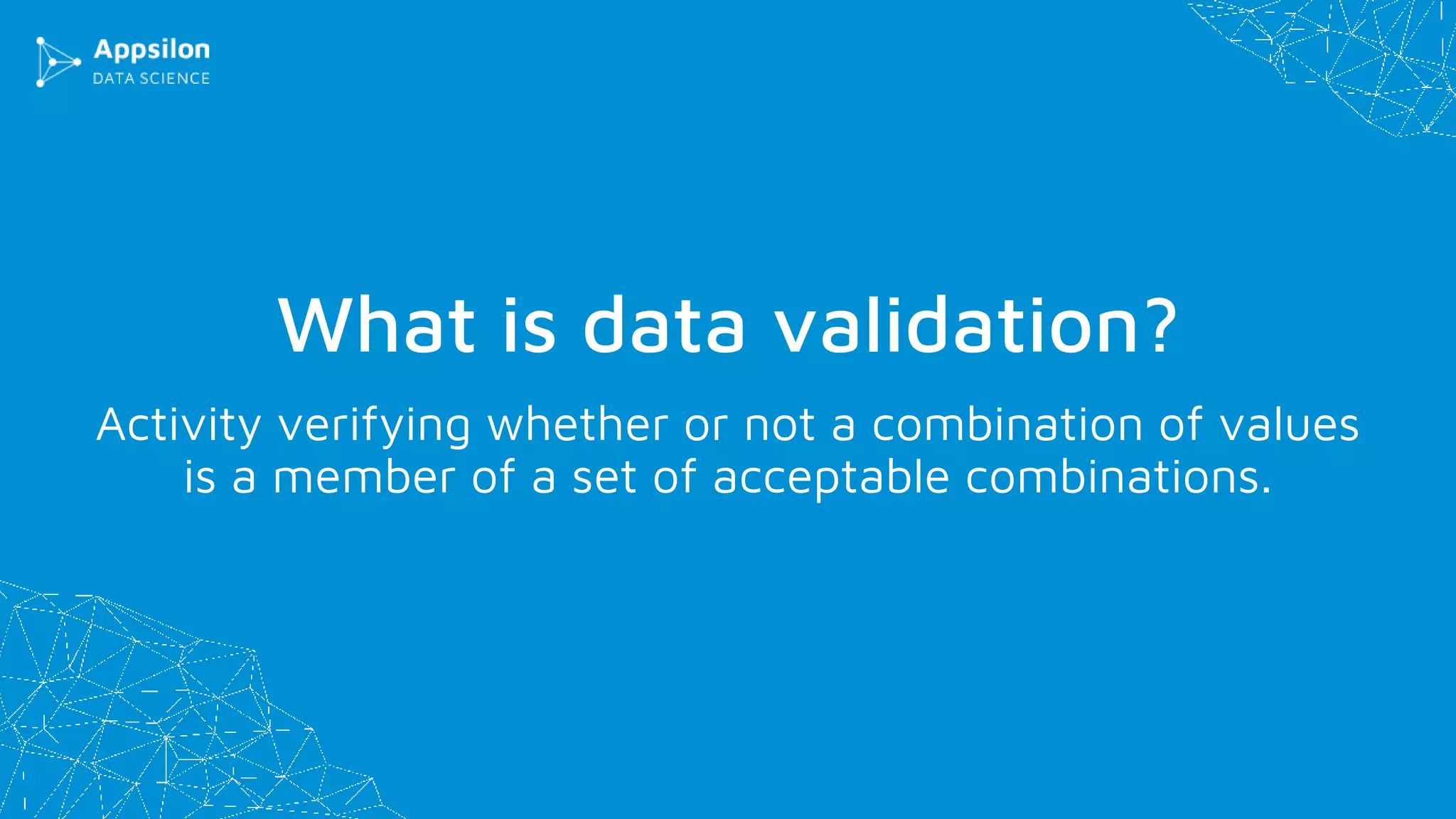 Appsilon
DATA SCIENCE

What is data validation?

Activity verifying whether or not a combination of values is a member of a set of acceptable combinations.